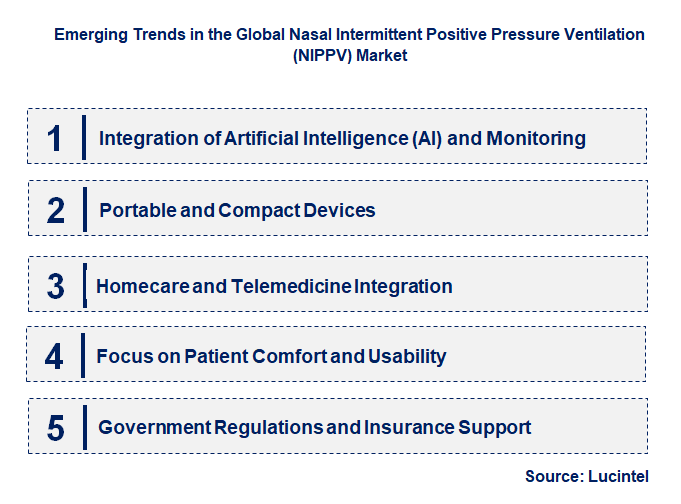 Emerging Trends in the Global Nasal Intermittent Positive Pressure Ventilation (NIPPV) Market

1 Integration of Artificial Intelligence (AI) and Monitoring

2 Portable and Compact Devices

3 Homecare and Telemedicine Integration

4 Focus on Patient Comfort and Usability

5 Government Regulations and Insurance Support

Source: Lucintel